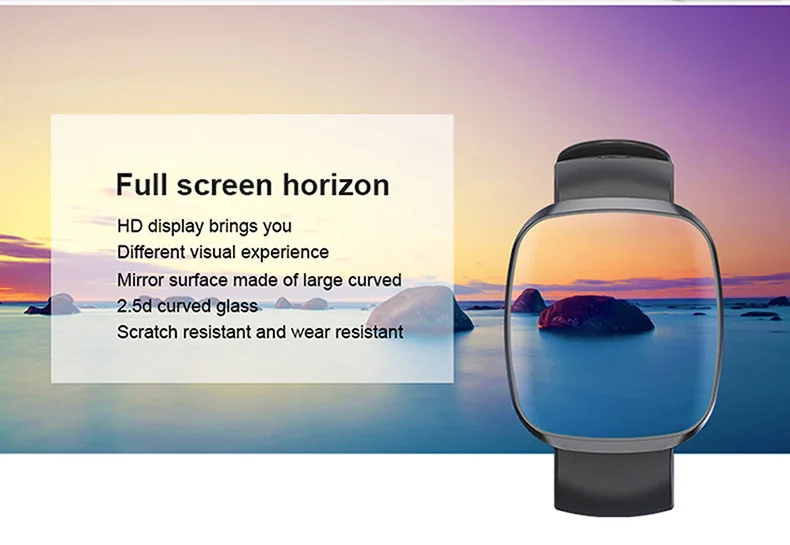 Full screen horizon

HD display brings you
Different visual experience
Mirror surface made of large curved
2.5d curved glass
Scratch resistant and wear resistant